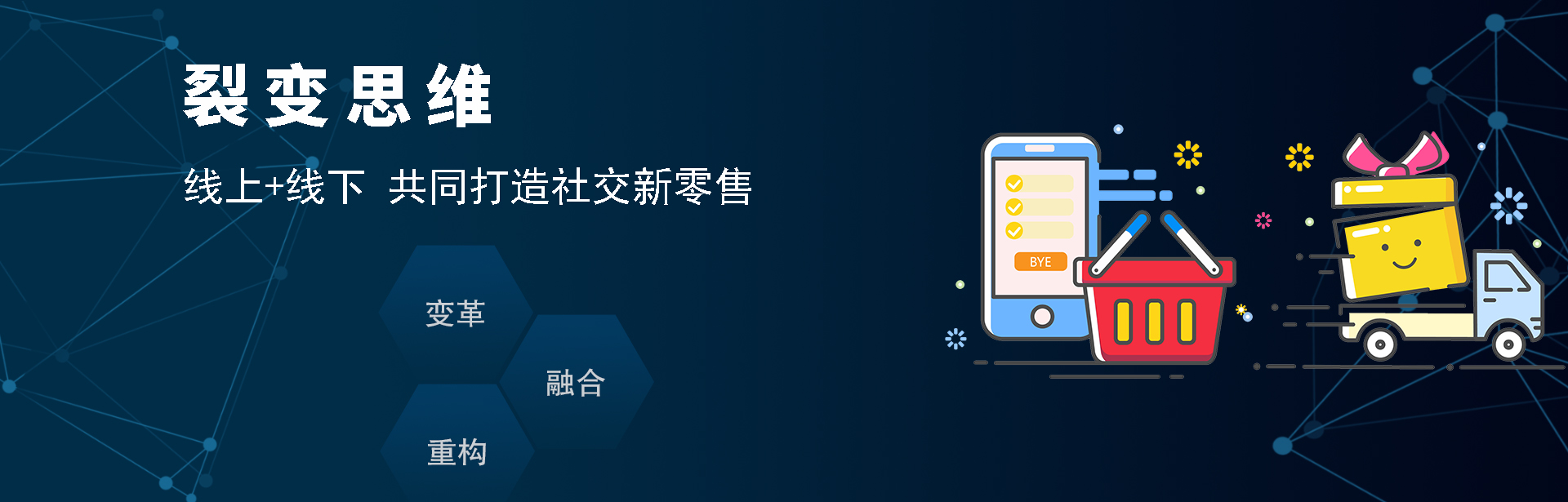 裂变思维

线上+线下 共同打造社交新零售

变革

融合

重构

BYE